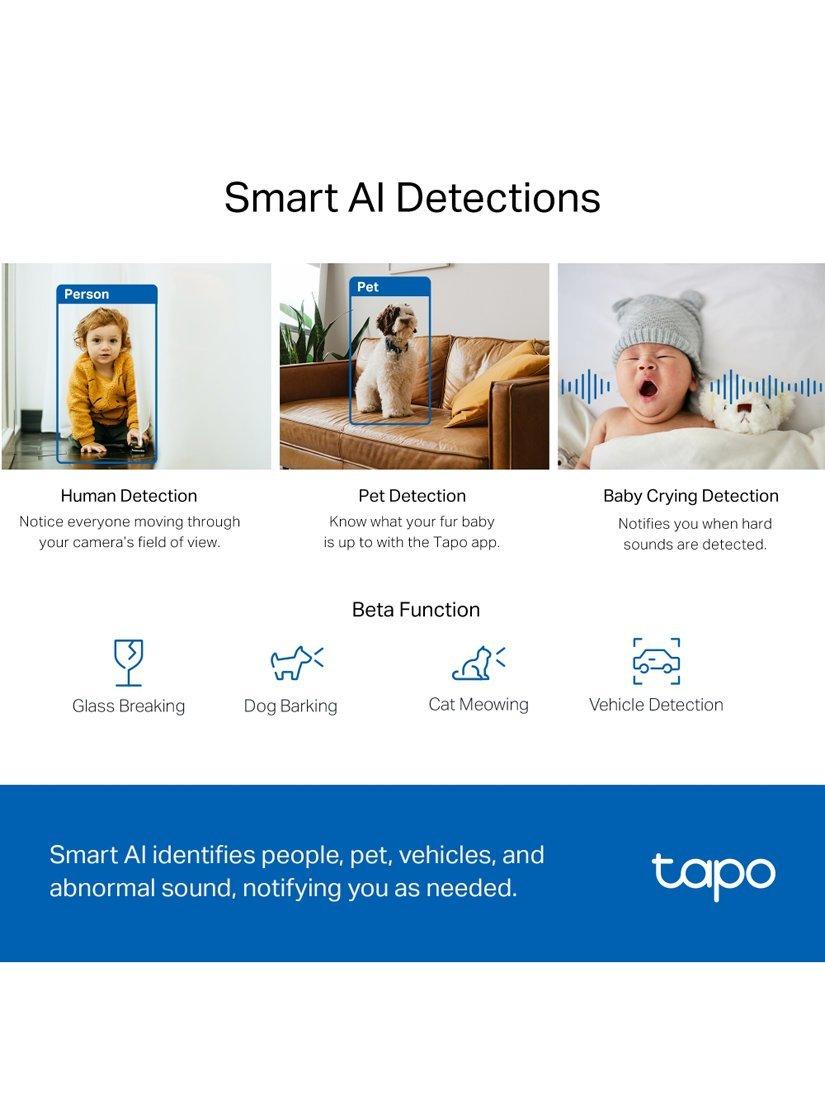 Smart AI Detections

Person

Pet

Human Detection
Notice everyone moving through your camera's field of view.

Pet Detection
Know what your fur baby is up to with the Tapo app.

Baby Crying Detection
Notifies you when hard sounds are detected.

Beta Function

Glass Breaking

Dog Barking

Cat Meowing

Vehicle Detection

Smart AI identifies people, pet, vehicles, and abnormal sound, notifying you as needed.

tapo